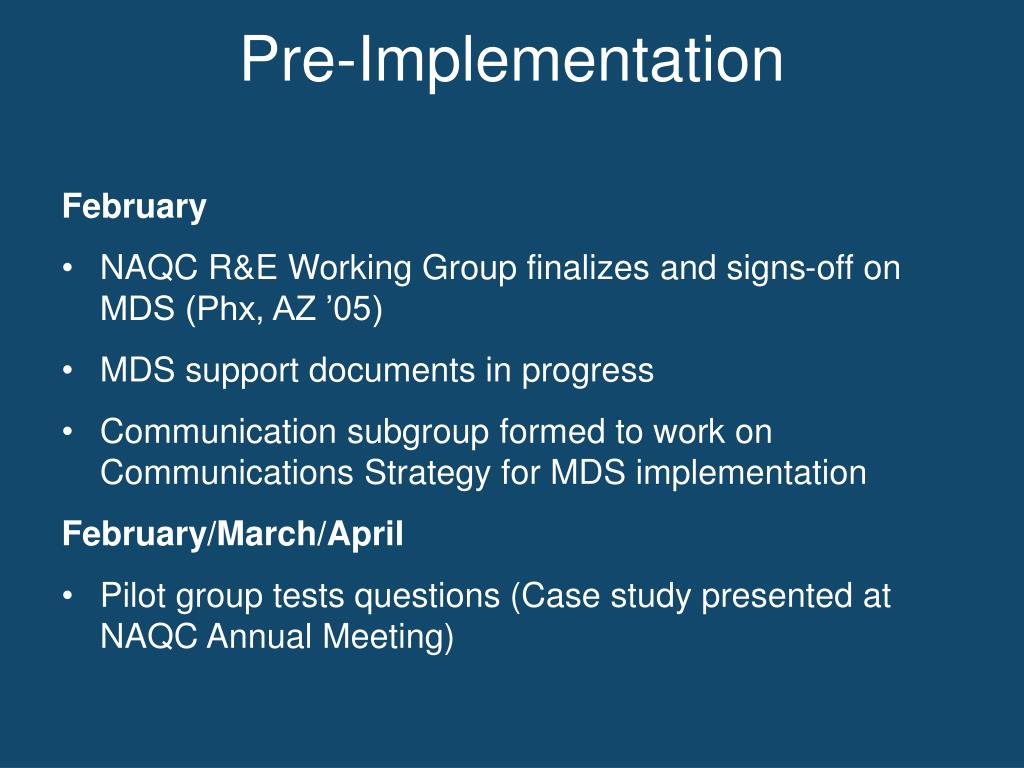 Pre-Implementation

February

• NAQC R&E Working Group finalizes and signs-off on MDS (Phx, AZ ’05)

• MDS support documents in progress

• Communication subgroup formed to work on Communications Strategy for MDS implementation

February/March/April

• Pilot group tests questions (Case study presented at NAQC Annual Meeting)